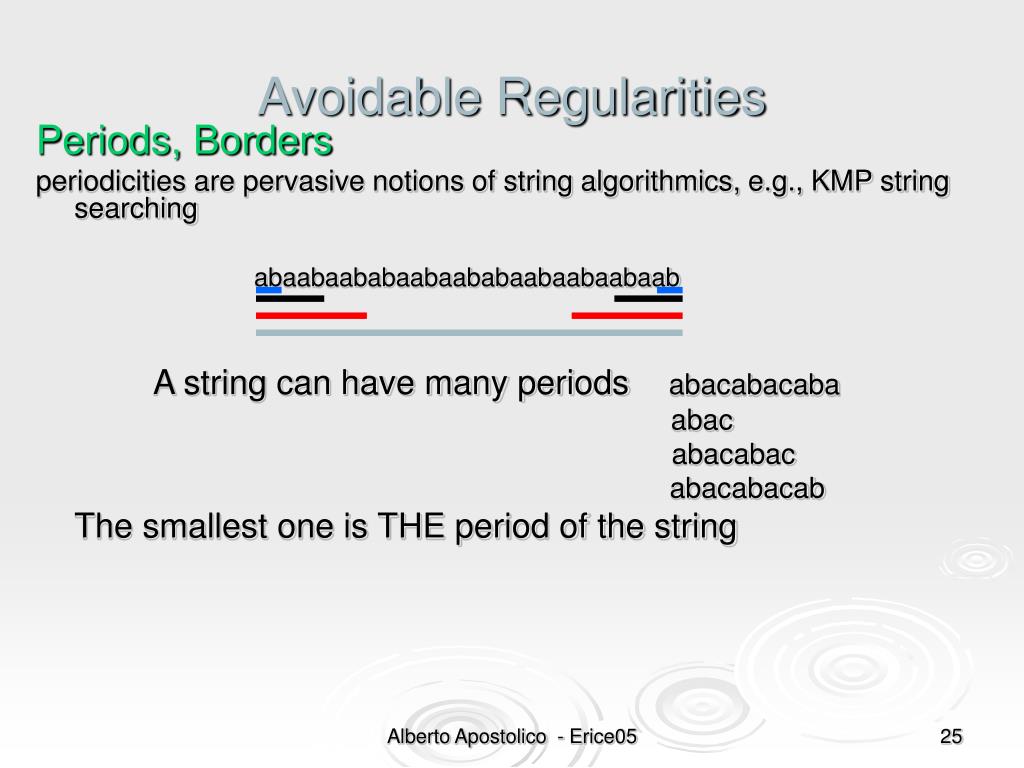 Avoidable Regularities

Periods, Borders

periodicities are pervasive notions of string algorithmics, e.g., KMP string searching

abaabaababaabaababaabaabaabaab

A string can have many periods abacabacaba
abac
abacabac
abacabacab

The smallest one is THE period of the string

Alberto Apostolico - Erice05

25